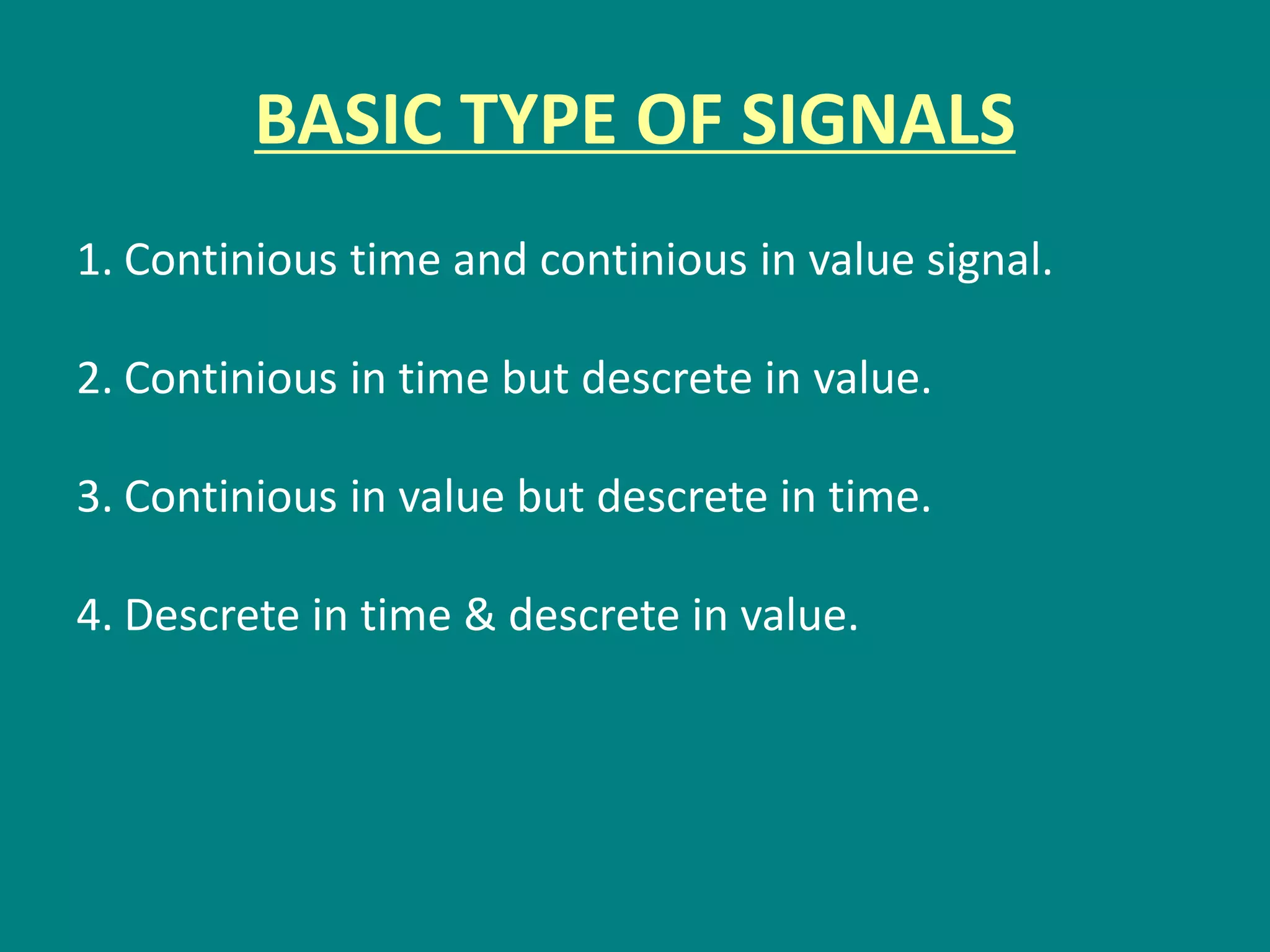 BASIC TYPE OF SIGNALS

1. Continious time and continious in value signal.

2. Continious in time but descrete in value.

3. Continious in value but descrete in time.

4. Descrete in time & descrete in value.